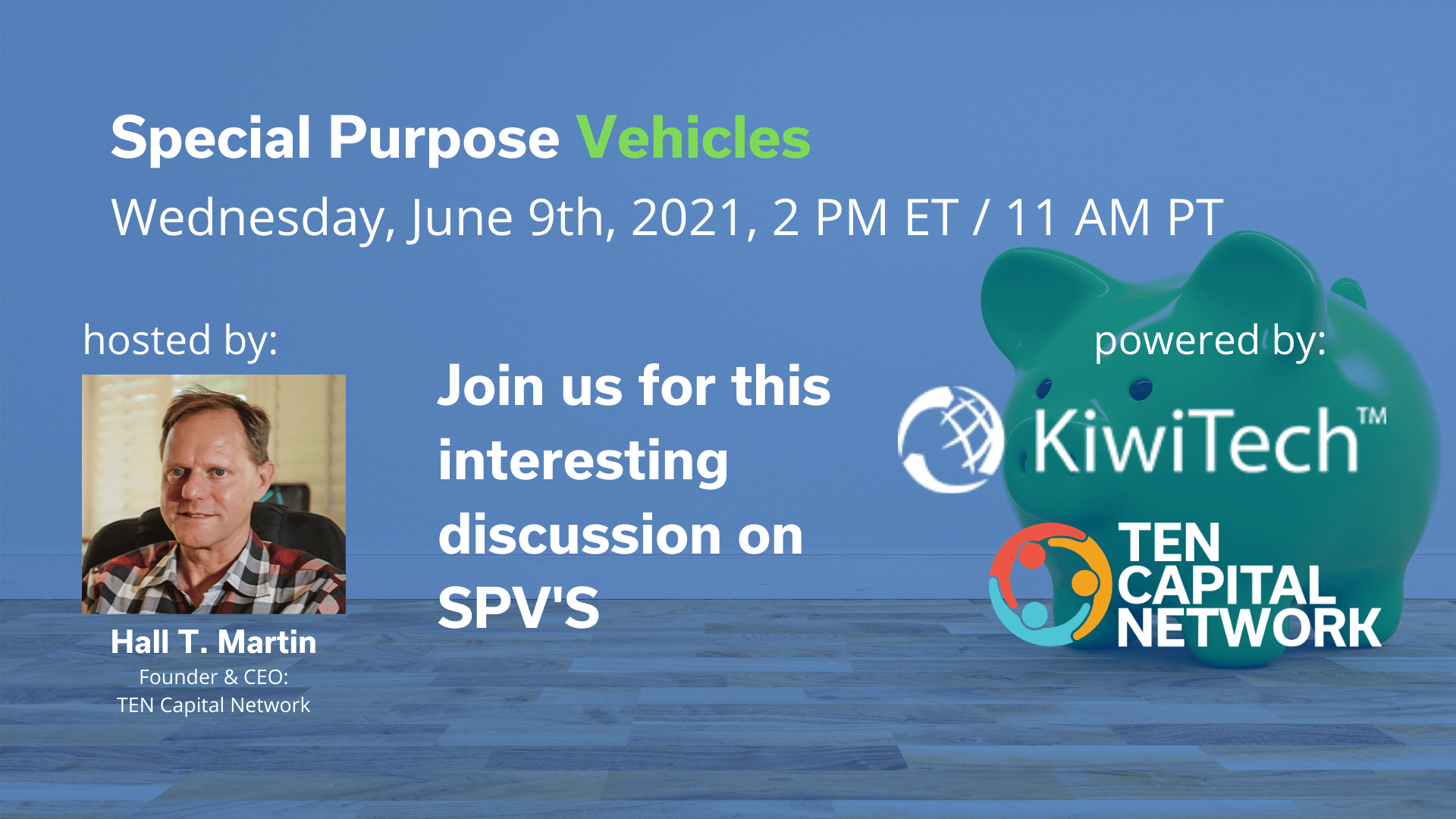 Special Purpose Vehicles

Wednesday, June 9th, 2021, 2 PM ET / 11 AM PT

hosted by:

Hall T. Martin

Founder & CEO:
TEN Capital Network

Join us for this interesting discussion on SPV'S

powered by:

KiwiTech™

TEN CAPITAL NETWORK